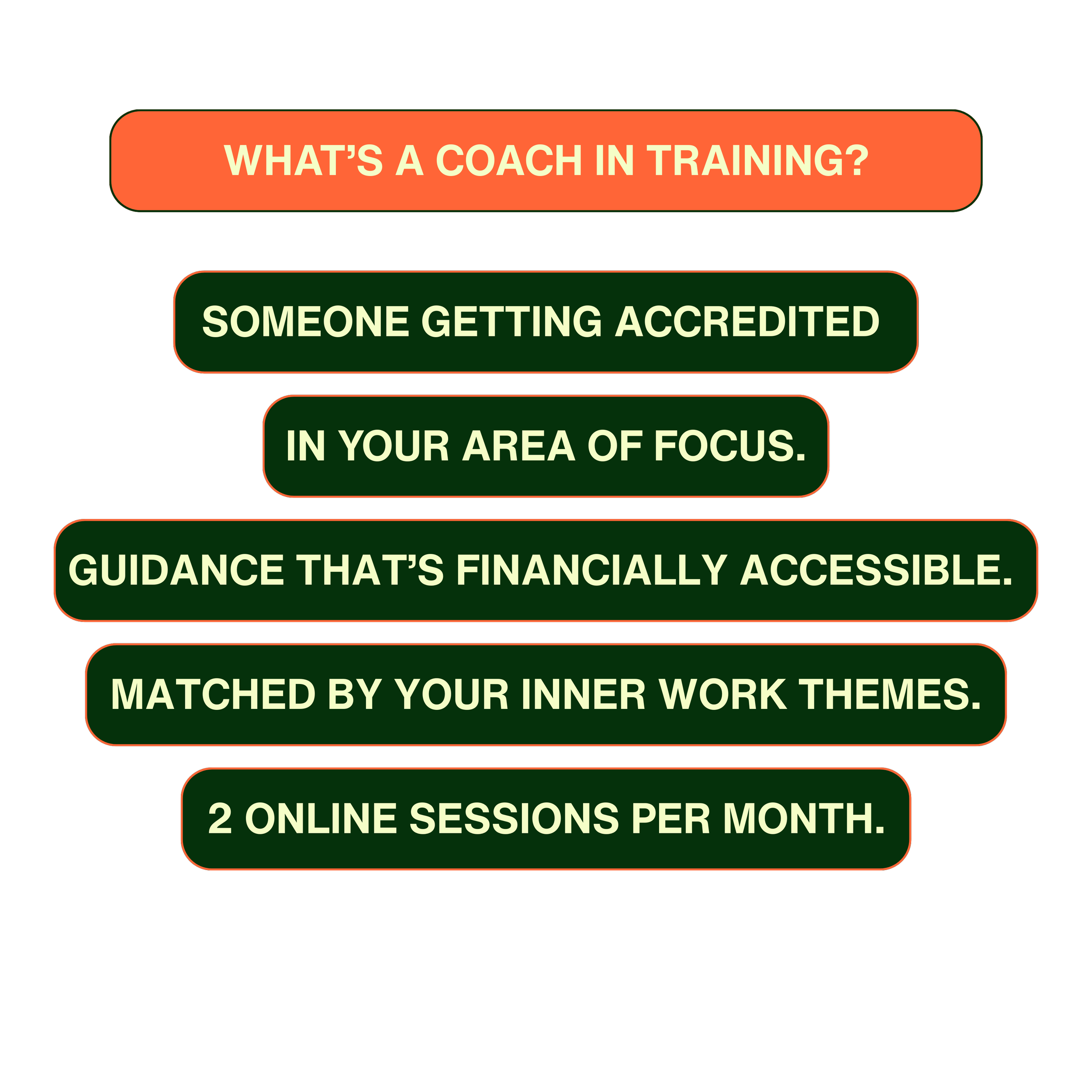 WHAT’S A COACH IN TRAINING?

SOMEONE GETTING ACCREDITED

IN YOUR AREA OF FOCUS.

GUIDANCE THAT’S FINANCIALLY ACCESSIBLE.

MATCHED BY YOUR INNER WORK THEMES.

2 ONLINE SESSIONS PER MONTH.